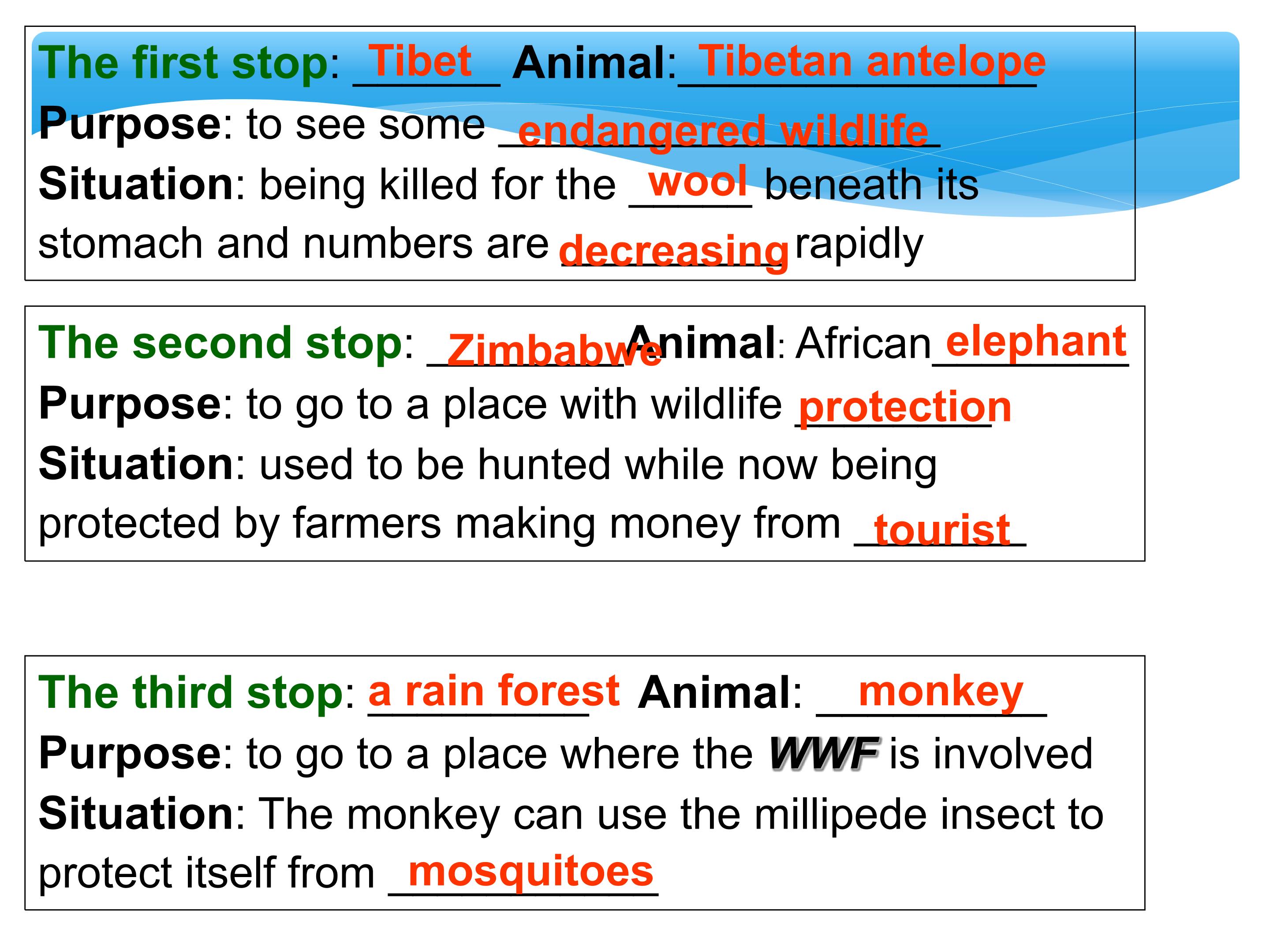 The first stop: Tibet Animal: Tibetan antelope

Purpose: to see some endangered wildlife

Situation: being killed for the wool beneath its stomach and numbers are decreasing rapidly

The second stop: Zimbabwe Animal: African elephant

Purpose: to go to a place with wildlife protection

Situation: used to be hunted while now being protected by farmers making money from tourist

The third stop: a rain forest Animal: monkey

Purpose: to go to a place where the WWF is involved

Situation: The monkey can use the millipede insect to protect itself from mosquitoes